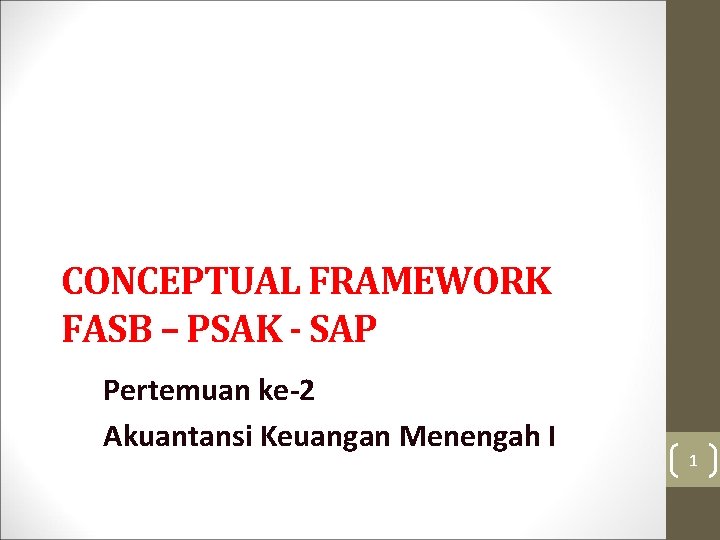 CONCEPTUAL FRAMEWORK
FASB – PSAK - SAP

Pertemuan ke-2

Akuantansi Keuangan Menengah I

1